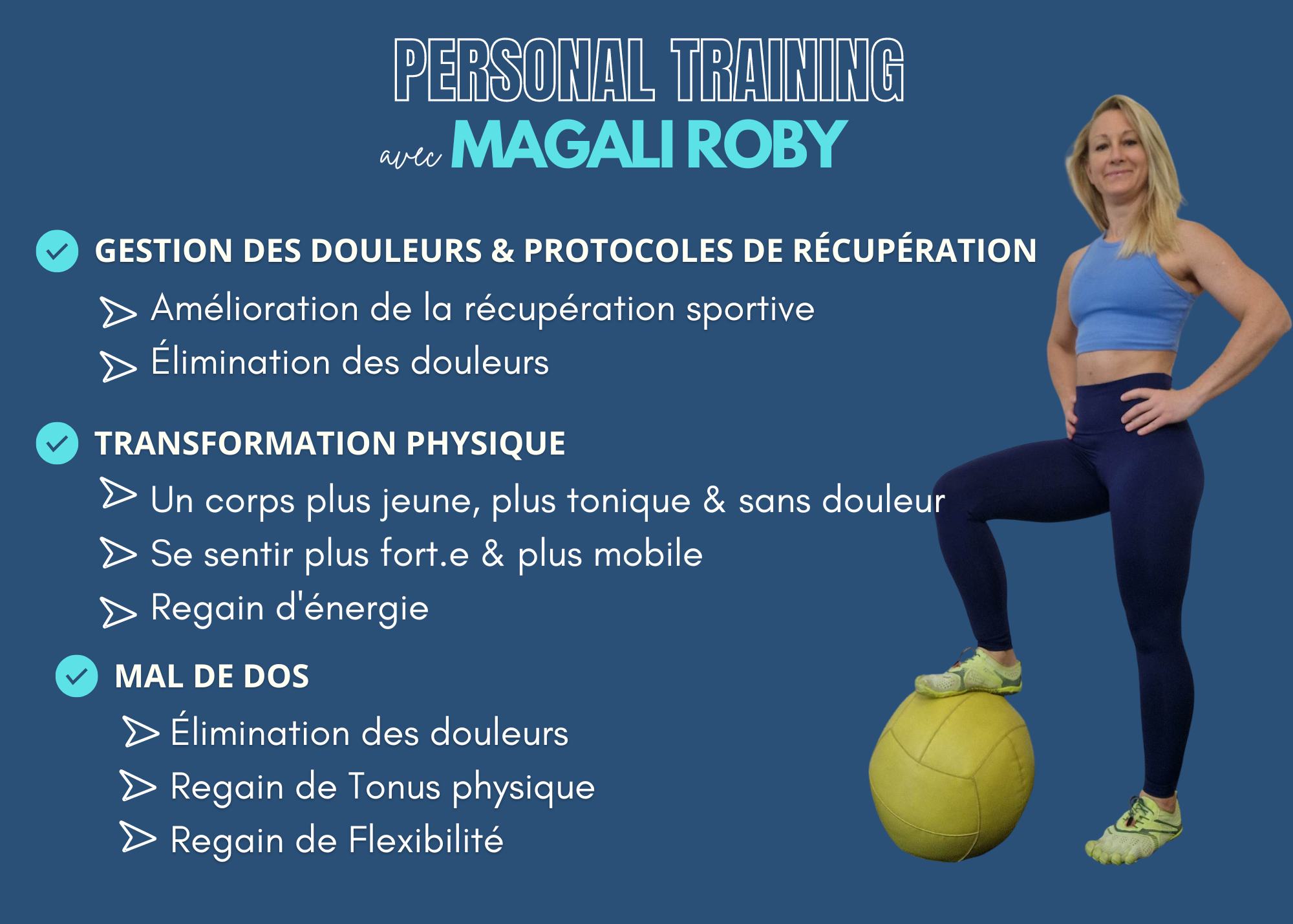 PERSONAL TRAINING

avec MAGALI ROBY

GESTION DES DOULEURS & PROTOCOLES DE RÉCUPÉRATION

Amélioration de la récupération sportive

Élimination des douleurs

TRANSFORMATION PHYSIQUE

Un corps plus jeune, plus tonique & sans douleur

Se sentir plus fort.e & plus mobile

Regain d'énergie

MAL DE DOS

Élimination des douleurs

Regain de Tonus physique

Regain de Flexibilité